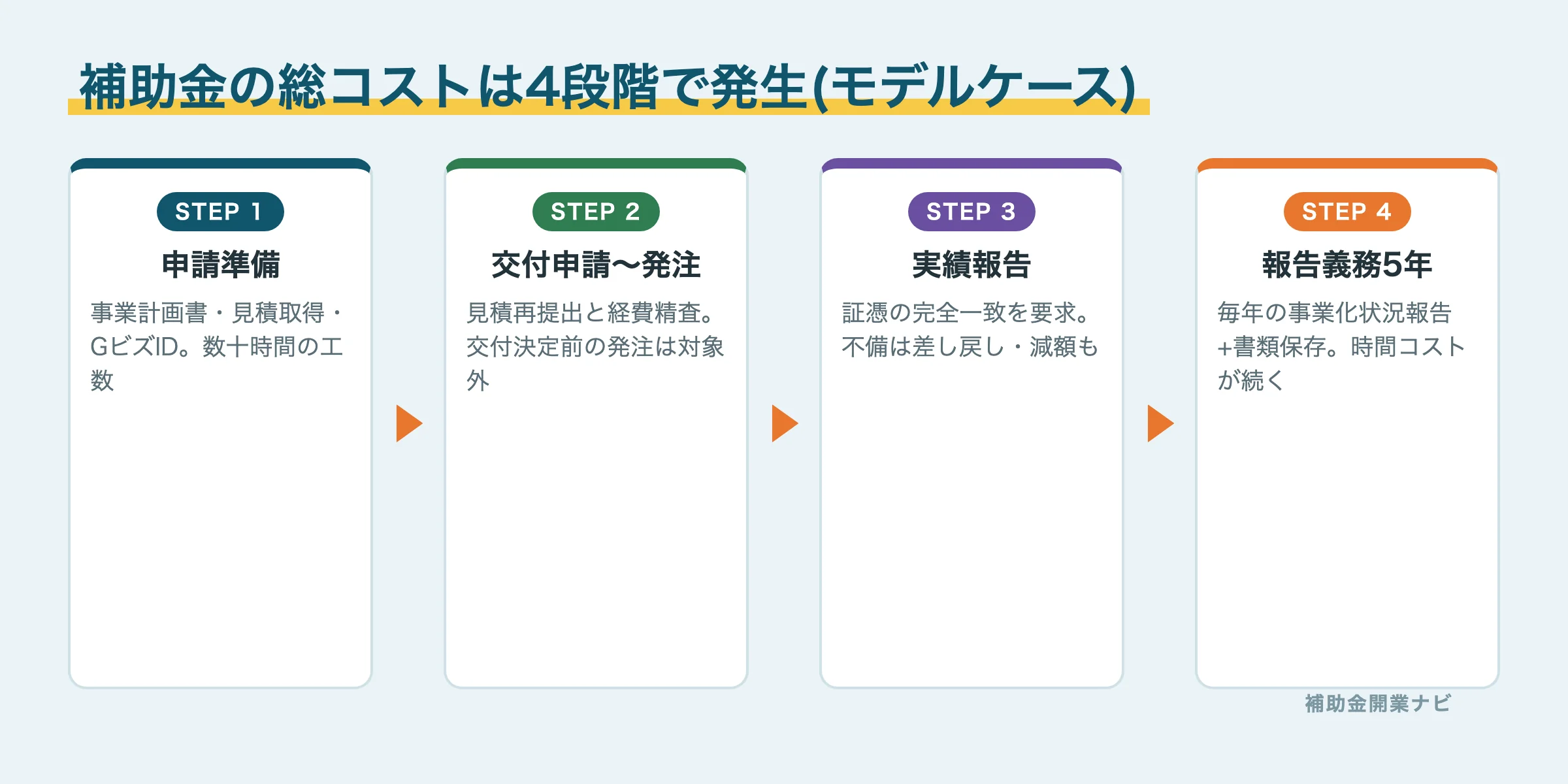 補助金の総コストは4段階で発生(モデルケース)

STEP 1
申請準備
事業計画書・見積取得・GビズID。数十時間の工数

STEP 2
交付申請〜発注
見積再提出と経費精査。交付決定前の発注は対象外

STEP 3
実績報告
証憑の完全一致を要求。不備は差し戻し・減額も

STEP 4
報告義務5年
毎年の事業化状況報告+書類保存。時間コストが続く

補助金開業ナビ